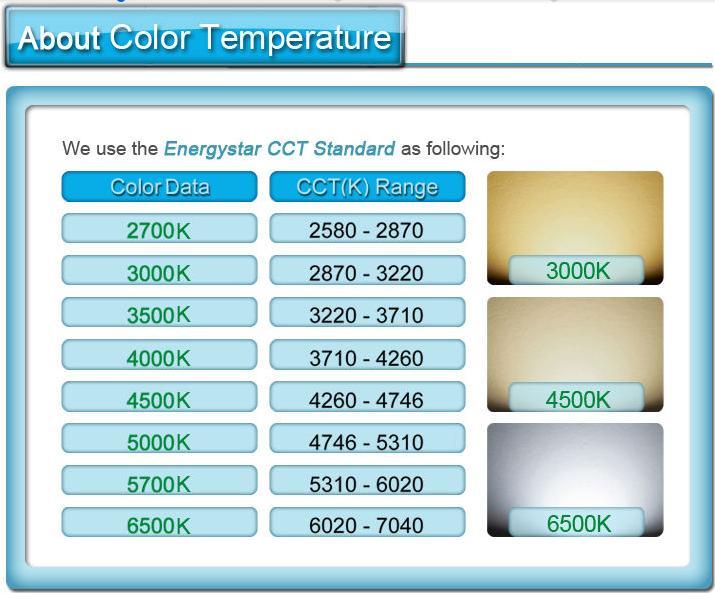 About Color Temperature

We use the Energystar CCT Standard as following:

| Color Data | CCT(K) Range |
|---|---|
| 2700K | 2580 - 2870 |
| 3000K | 2870 - 3220 |
| 3500K | 3220 - 3710 |
| 4000K | 3710 - 4260 |
| 4500K | 4260 - 4746 |
| 5000K | 4746 - 5310 |
| 5700K | 5310 - 6020 |
| 6500K | 6020 - 7040 |

3000K

4500K

6500K